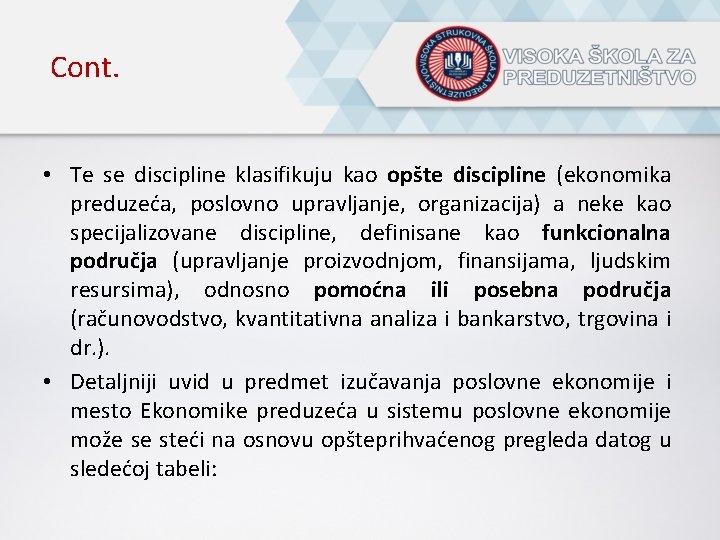 Cont.

VISOKA STRUKOVNA ŠKOLA ZA PREDUZETNIŠTVO

VISOKA ŠKOLA ZA PREDUZETNIŠTVO

• Te se discipline klasifikuju kao opšte discipline (ekonomika preduzeća, poslovno upravljanje, organizacija) a neke kao specijalizovane discipline, definisane kao funkcionalna područja (upravljanje proizvodnjom, finansijama, ljudskim resursima), odnosno pomoćna ili posebna područja (računovodstvo, kvantitativna analiza i bankarstvo, trgovina i dr.).

• Detaljniji uvid u predmet izučavanja poslovne ekonomije i mesto Ekonomike preduzeća u sistemu poslovne ekonomije može se steći na osnovu opšteprihvaćenog pregleda datog u sledećoj tabeli: